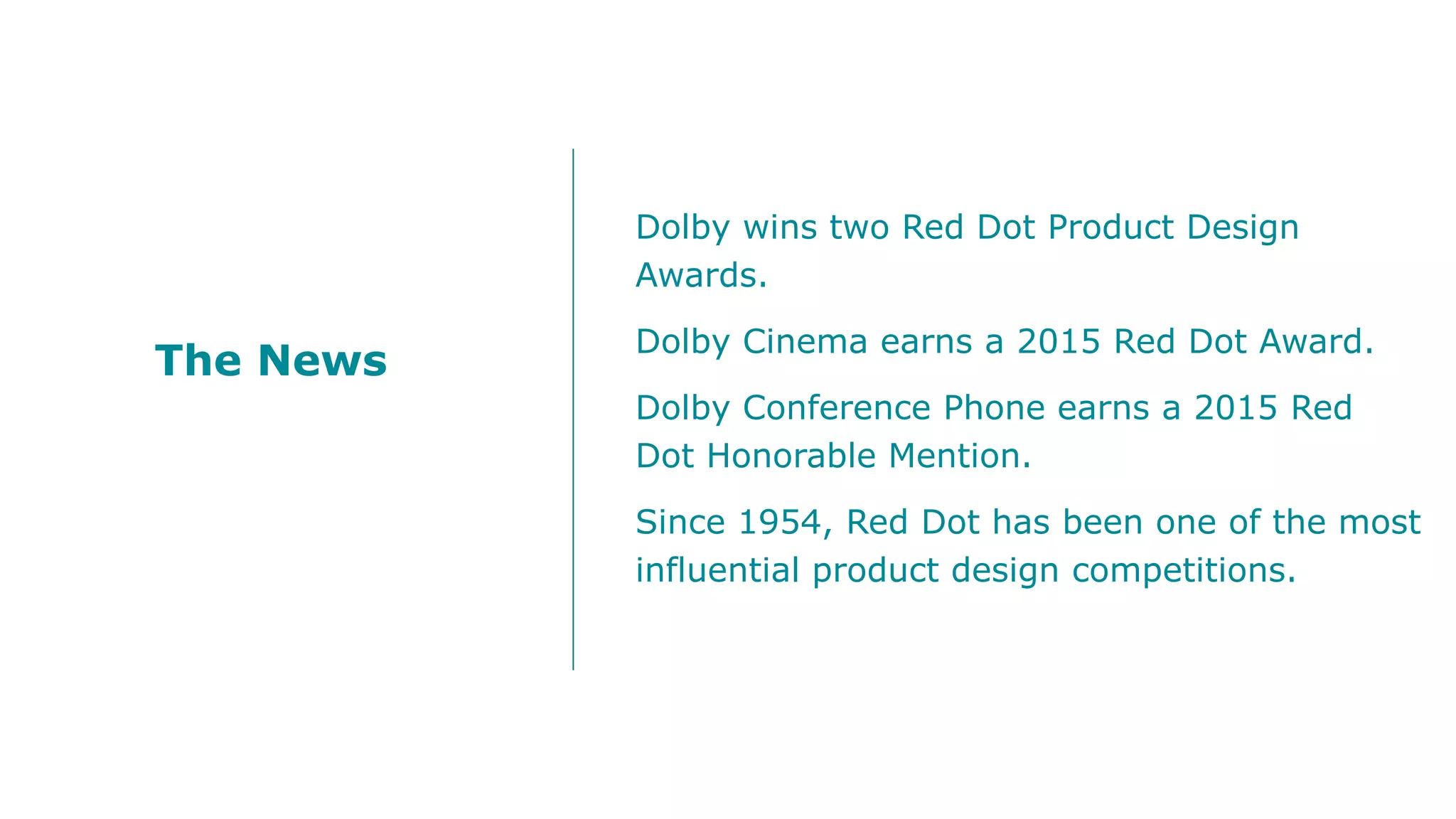 The News

Dolby wins two Red Dot Product Design Awards.

Dolby Cinema earns a 2015 Red Dot Award.

Dolby Conference Phone earns a 2015 Red Dot Honorable Mention.

Since 1954, Red Dot has been one of the most influential product design competitions.